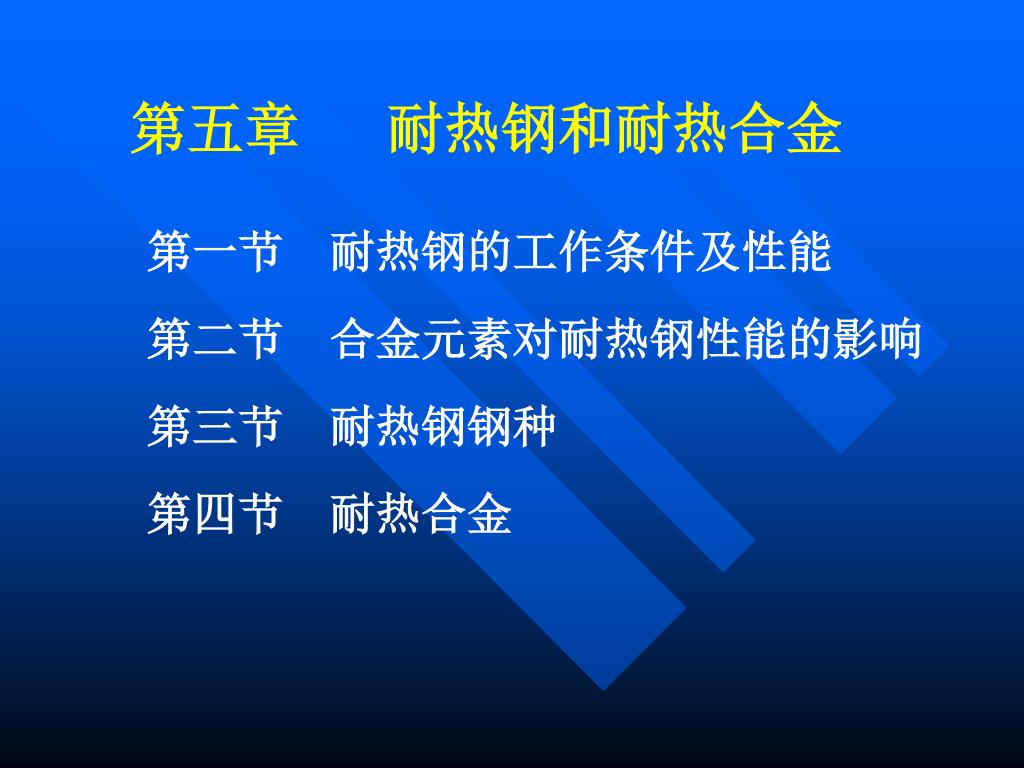 第五章　　耐热钢和耐热合金

第一节　耐热钢的工作条件及性能

第二节　合金元素对耐热钢性能的影响

第三节　耐热钢钢种

第四节　耐热合金